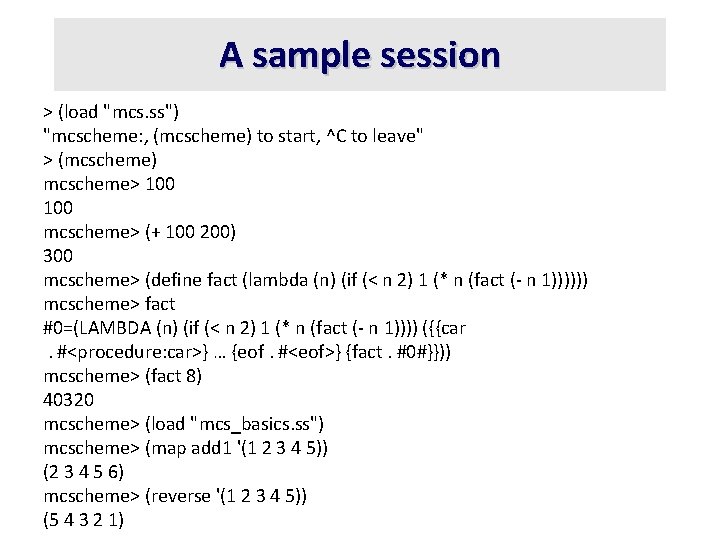 A sample session

> (load "mcs.ss")
"mcscheme:, (mcscheme) to start, ^C to leave"
> (mcscheme)
mcscheme> 100
100
mcscheme> (+ 100 200)
300
mcscheme> (define fact (lambda (n) (if (< n 2) 1 (* n (fact (- n 1))))))
mcscheme> fact
#0=(LAMBDA (n) (if (< n 2) 1 (* n (fact (- n 1)))) ({{car . #<procedure:car>} ... {eof . #<eof>} {fact . #0#}}))
mcscheme> (fact 8)
40320
mcscheme> (load "mcs_basics.ss")
mcscheme> (map add1 '(1 2 3 4 5))
(2 3 4 5 6)
mcscheme> (reverse '(1 2 3 4 5))
(5 4 3 2 1)